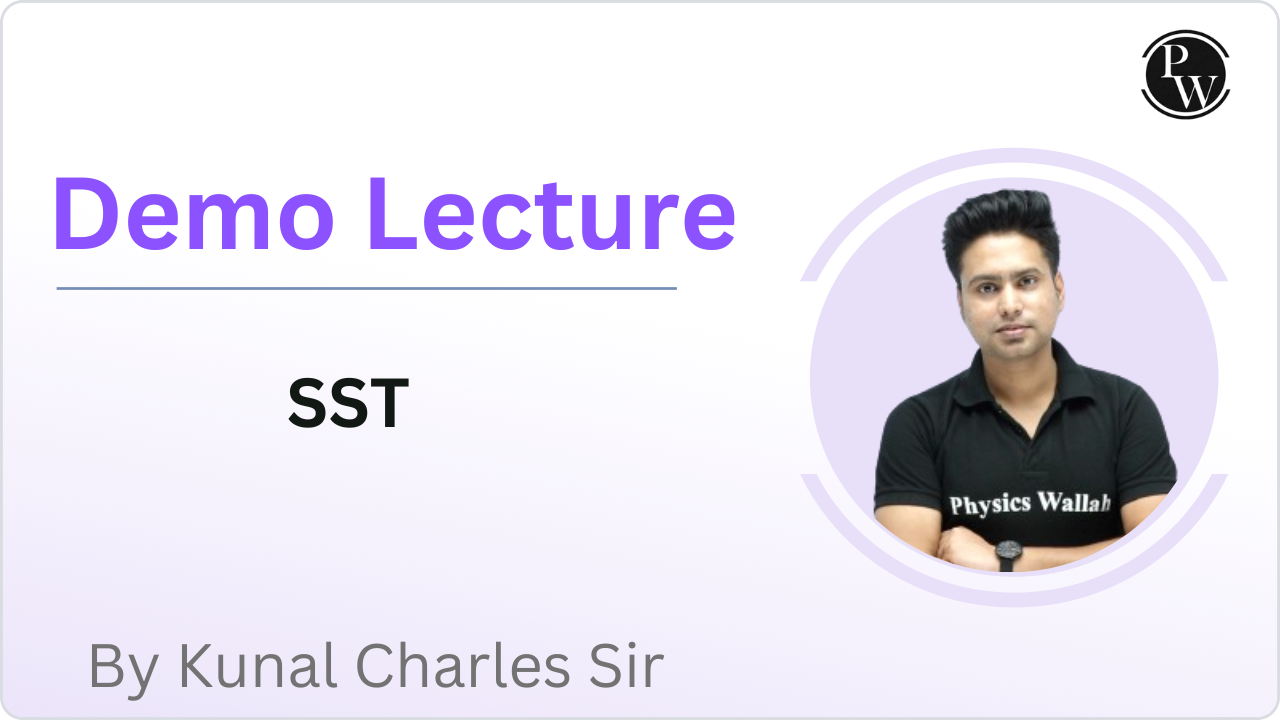 PW

Demo Lecture

SST

Physics Wallah

By Kunal Charles Sir